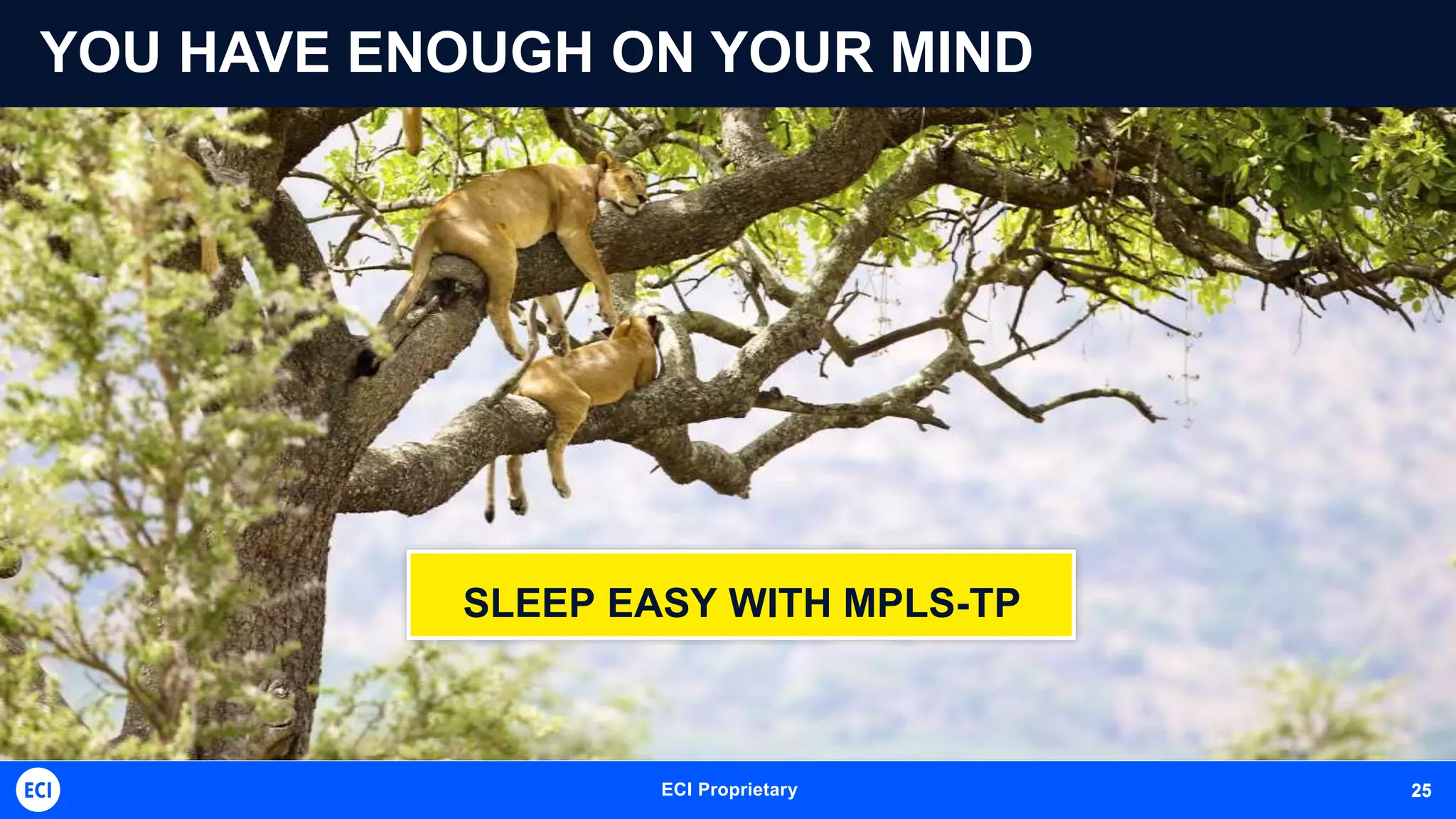 YOU HAVE ENOUGH ON YOUR MIND

SLEEP EASY WITH MPLS-TP

ECI

ECI Proprietary

25